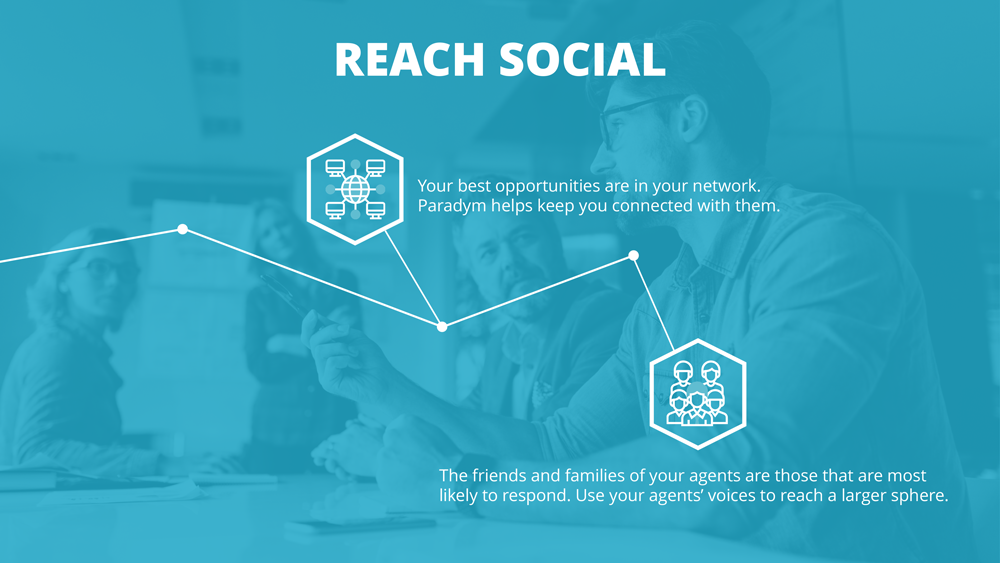 REACH SOCIAL

Your best opportunities are in your network. Paradym helps keep you connected with them.

The friends and families of your agents are those that are most likely to respond. Use your agents' voices to reach a larger sphere.